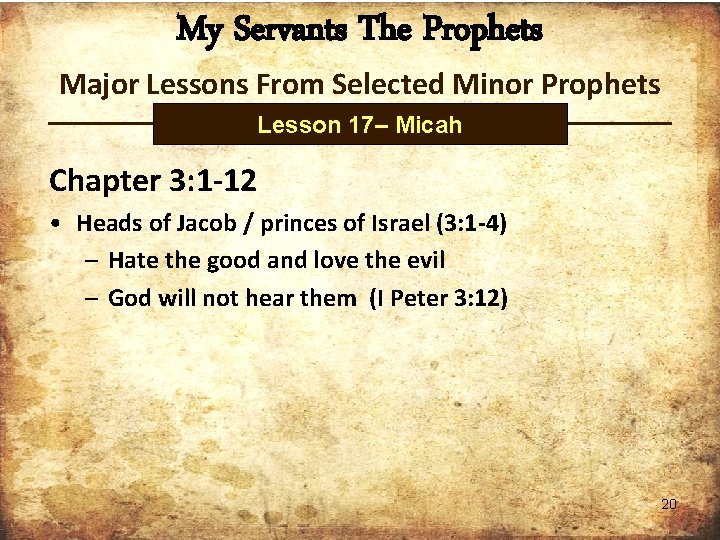 My Servants The Prophets

Major Lessons From Selected Minor Prophets

Lesson 17– Micah

Chapter 3:1-12

• Heads of Jacob / princes of Israel (3:1-4)
  – Hate the good and love the evil
  – God will not hear them (I Peter 3:12)

20